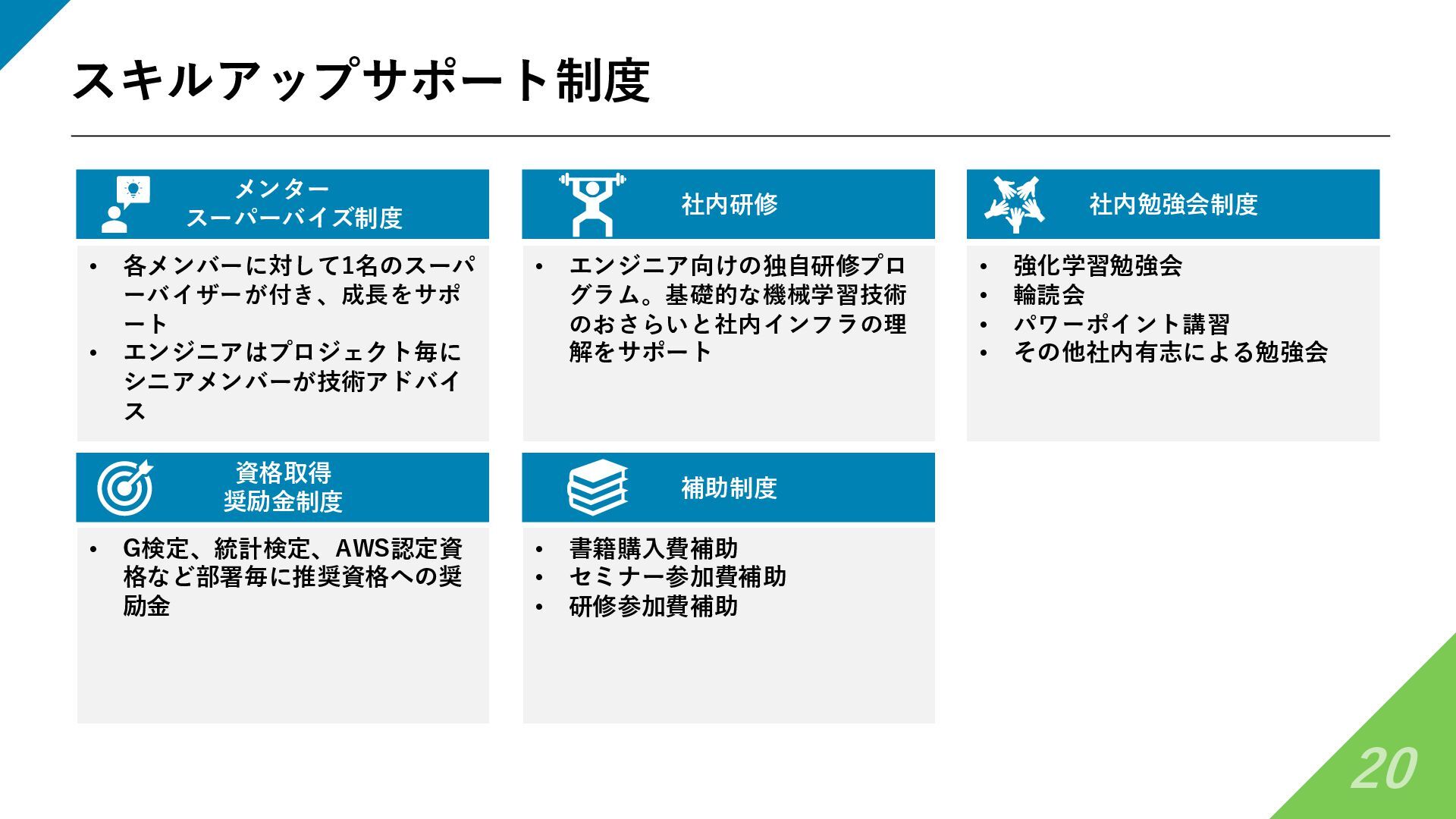 スキルアップサポート制度

メンター
スーパーバイズ制度

• 各メンバーに対して1名のスーパーバイザーが付き、成長をサポート
• エンジニアはプロジェクト毎にシニアメンバーが技術アドバイス

社内研修

• エンジニア向けの独自研修プログラム。基礎的な機械学習技術のおさらいと社内インフラの理解をサポート

社内勉強会制度

• 強化学習勉強会
• 輪読会
• パワーポイント講習
• その他社内有志による勉強会

資格取得
奨励金制度

• G検定、統計検定、AWS認定資格など部署毎に推奨資格への奨励金

補助制度

• 書籍購入費補助
• セミナー参加費補助
• 研修参加費補助

20